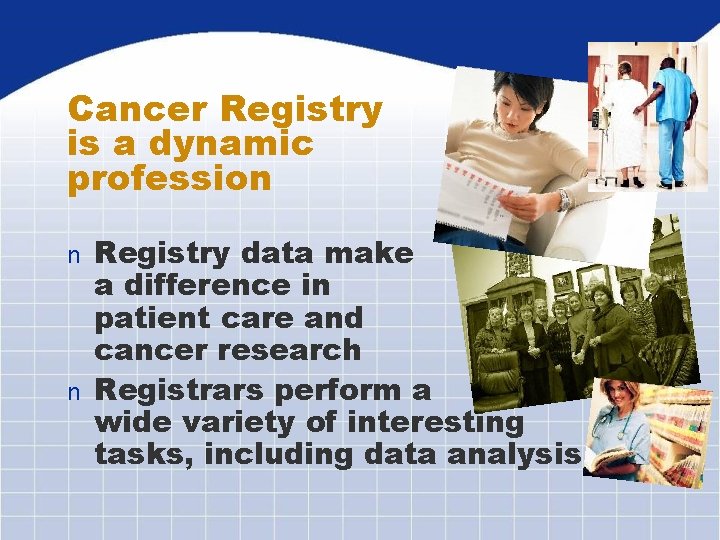 Cancer Registry is a dynamic profession

n Registry data make a difference in patient care and cancer research

n Registrars perform a wide variety of interesting tasks, including data analysis